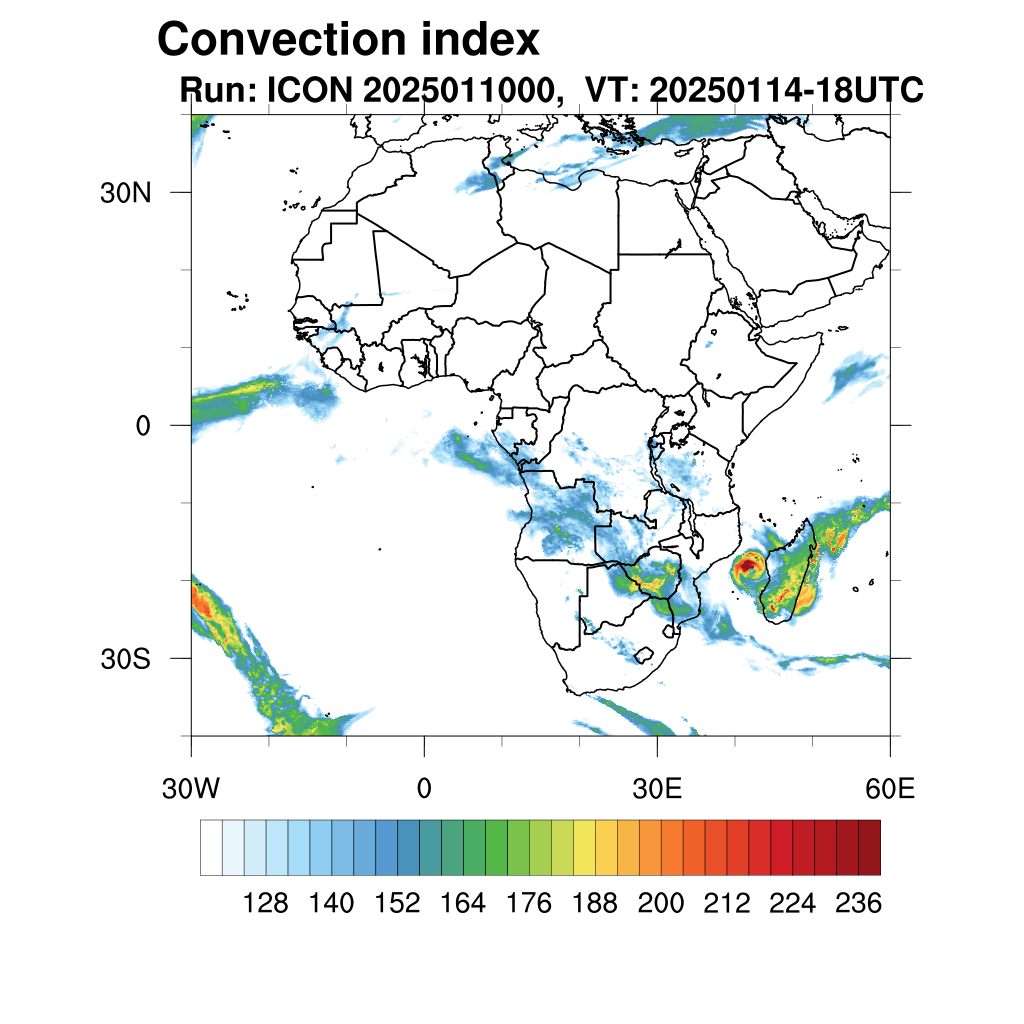 Convection index
Run: ICON 2025011000, VT: 20250114-18UTC

30N
0
30S

30W
0
30E
60E

128 140 152 164 176 188 200 212 224 236